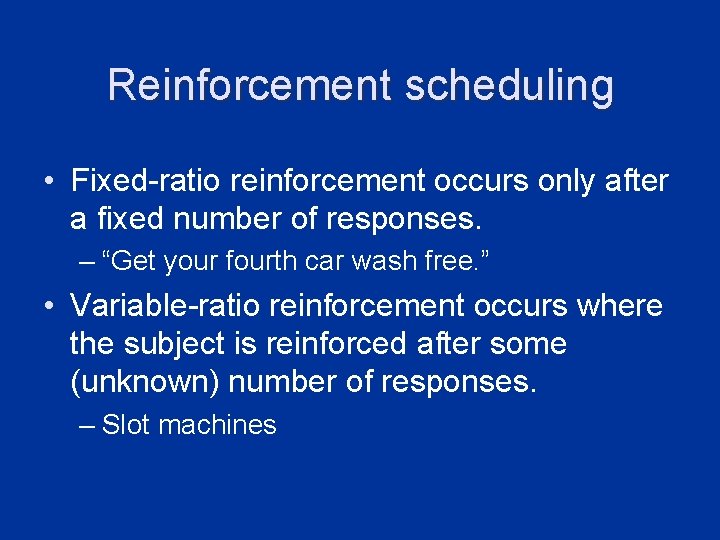 Reinforcement scheduling

• Fixed-ratio reinforcement occurs only after a fixed number of responses.

– “Get your fourth car wash free.”

• Variable-ratio reinforcement occurs where the subject is reinforced after some (unknown) number of responses.

– Slot machines